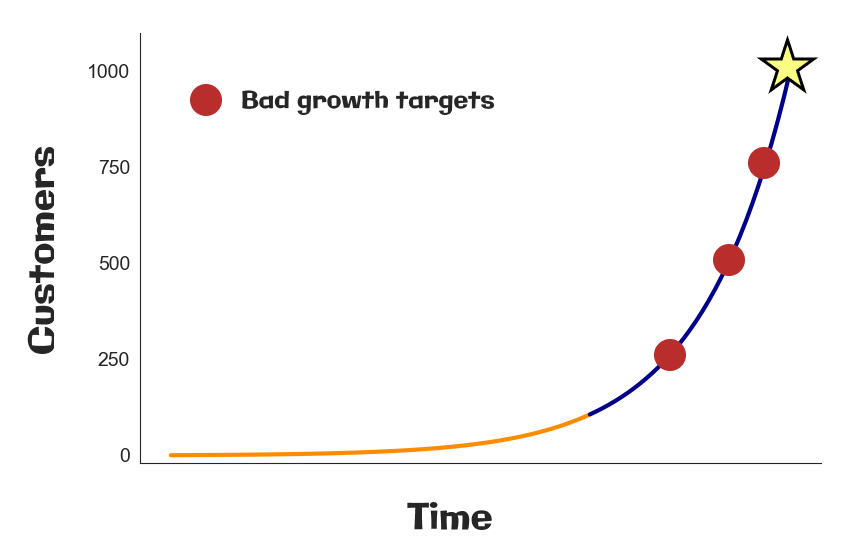 Bad growth targets

Customers

1000
750
500
250
0

Time